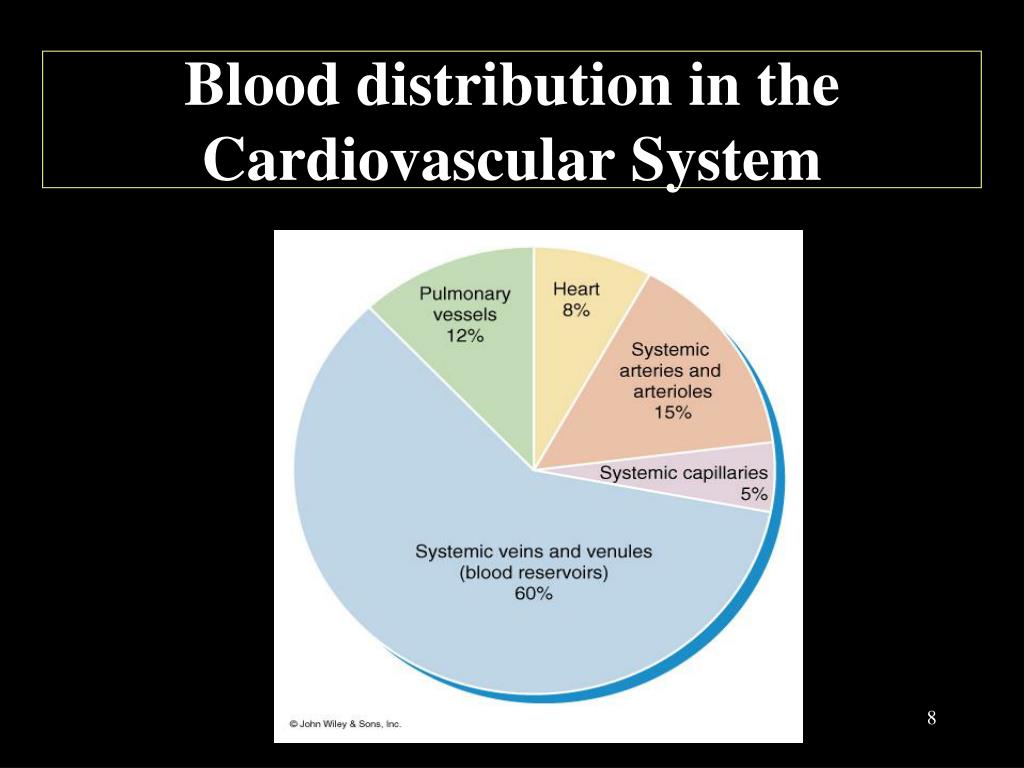 Blood distribution in the Cardiovascular System

Pulmonary vessels 12%

Heart 8%

Systemic arteries and arterioles 15%

Systemic capillaries 5%

Systemic veins and venules (blood reservoirs) 60%

© John Wiley & Sons, Inc.

8